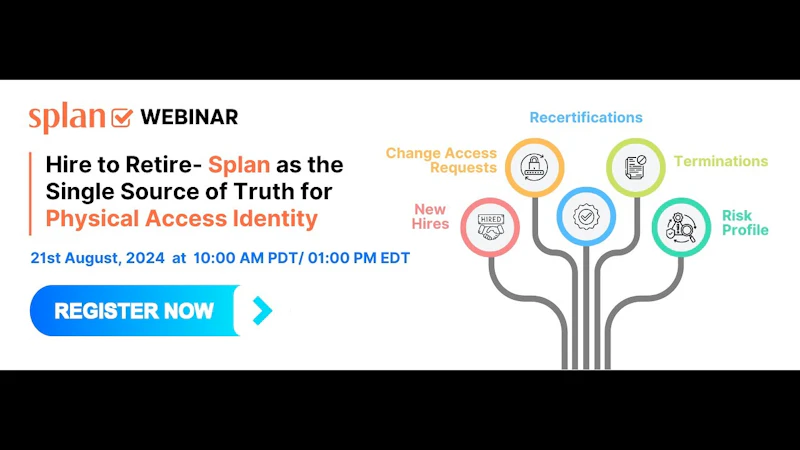 splan WEBINAR

Hire to Retire- Splan as the Single Source of Truth for Physical Access Identity

21st August, 2024 at 10:00 AM PDT/ 01:00 PM EDT

REGISTER NOW

Recertifications

Change Access Requests

Terminations

New Hires

HIRED

Risk Profile